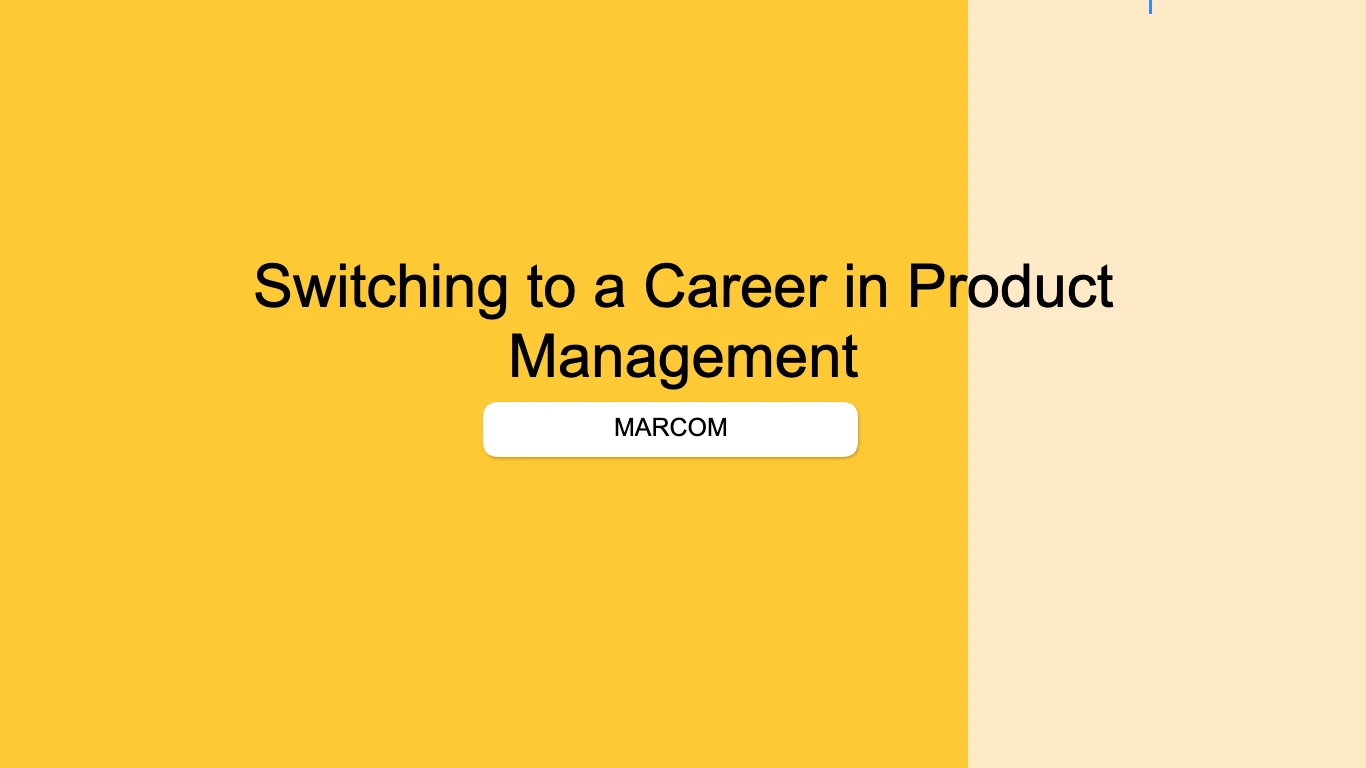 Switching to a Career in Product Management

MARCOM